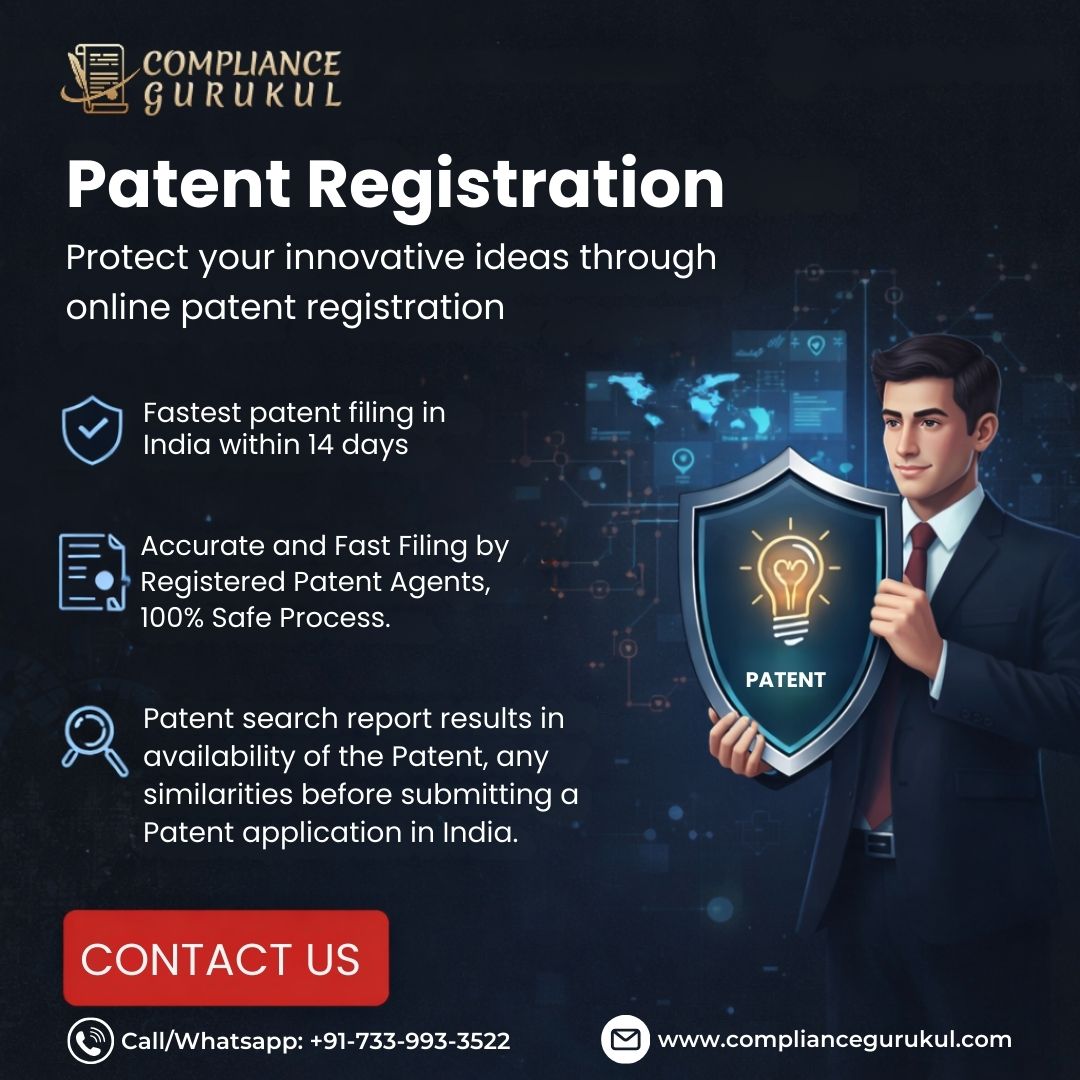 COMPLIANCE GURUKUL

Patent Registration

Protect your innovative ideas through online patent registration

Fastest patent filing in India within 14 days

Accurate and Fast Filing by Registered Patent Agents, 100% Safe Process.

Patent search report results in availability of the Patent, any similarities before submitting a Patent application in India.

PATENT

CONTACT US

Call/Whatsapp: +91-733-993-3522

www.compliancegurukul.com